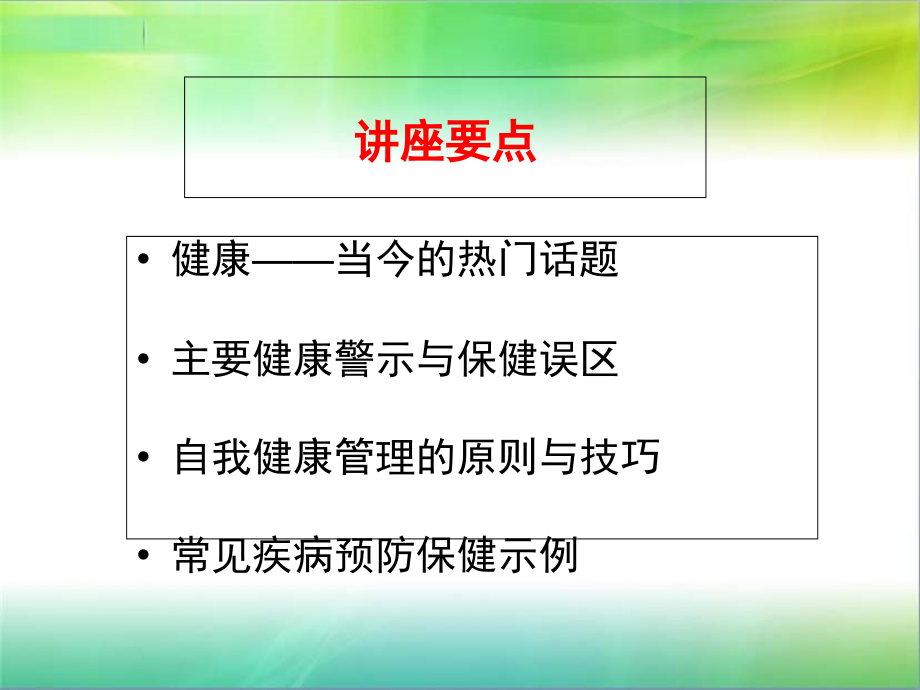 讲座要点

• 健康——当今的热门话题

• 主要健康警示与保健误区

• 自我健康管理的原则与技巧

• 常见疾病预防保健示例